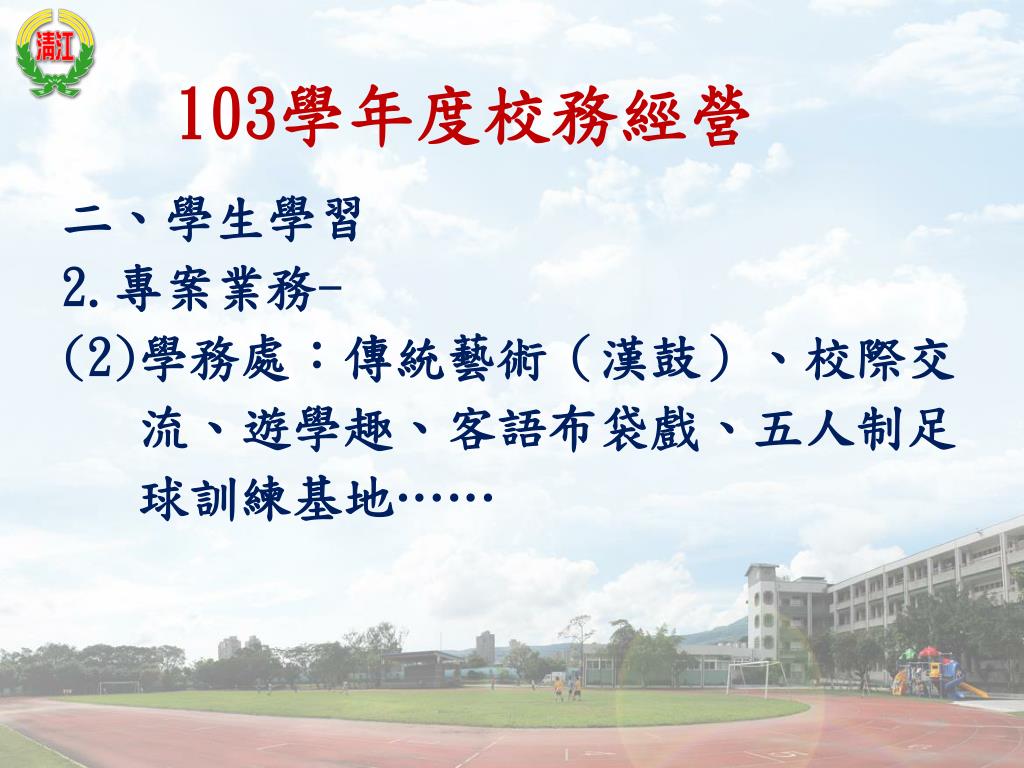 清江

103學年度校務經營

二、學生學習

2.專案業務-

(2)學務處：傳統藝術（漢鼓）、校際交流、遊學趣、客語布袋戲、五人制足球訓練基地……